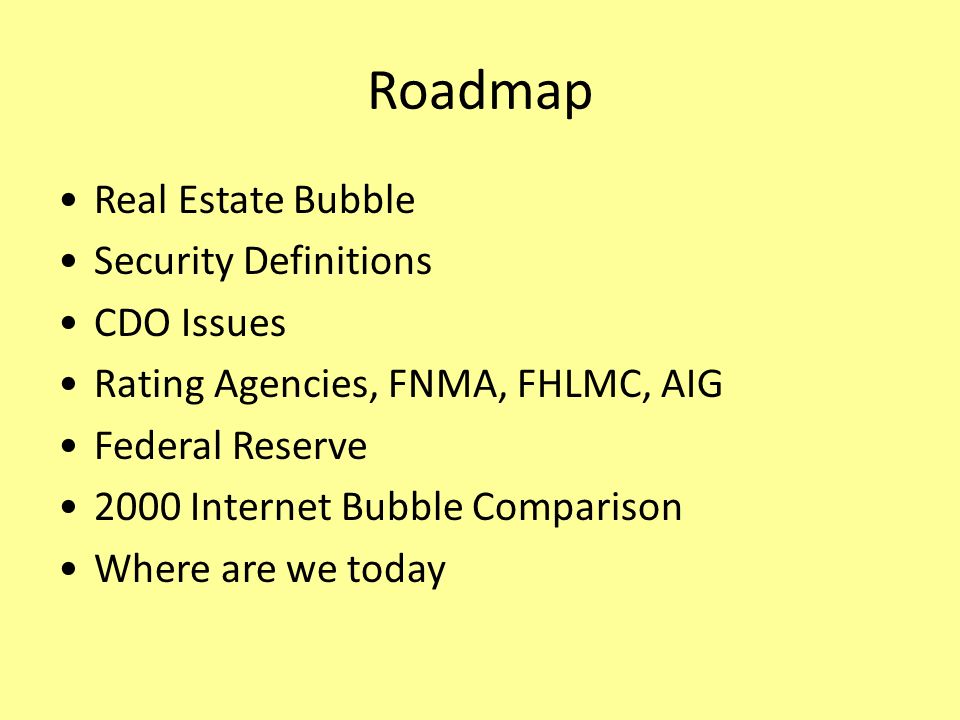 Roadmap

• Real Estate Bubble
• Security Definitions
• CDO Issues
• Rating Agencies, FNMA, FHLMC, AIG
• Federal Reserve
• 2000 Internet Bubble Comparison
• Where are we today